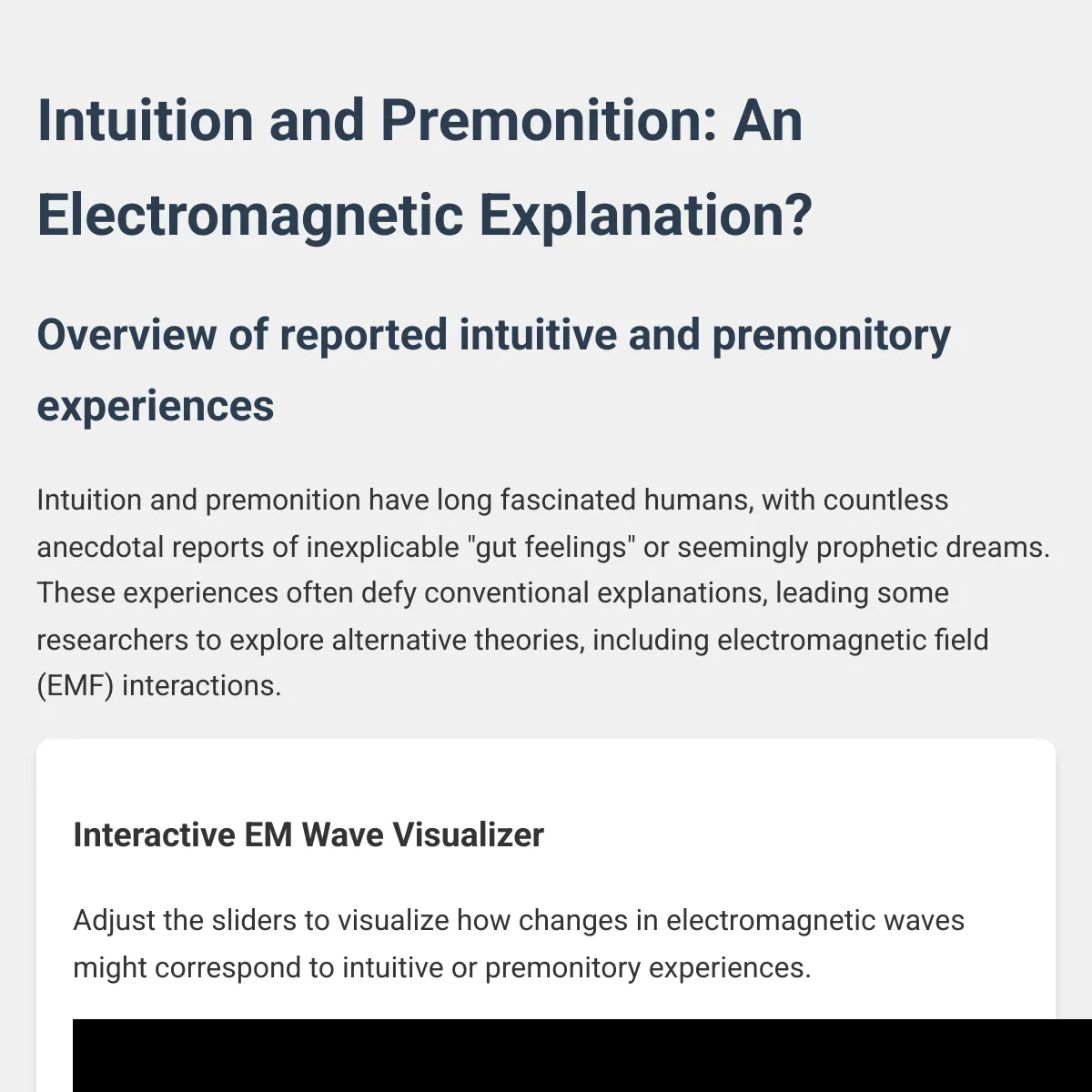 Intuition and Premonition: An Electromagnetic Explanation?

Overview of reported intuitive and premonitory experiences

Intuition and premonition have long fascinated humans, with countless anecdotal reports of inexplicable "gut feelings" or seemingly prophetic dreams. These experiences often defy conventional explanations, leading some researchers to explore alternative theories, including electromagnetic field (EMF) interactions.

Interactive EM Wave Visualizer

Adjust the sliders to visualize how changes in electromagnetic waves might correspond to intuitive or premonitory experiences.